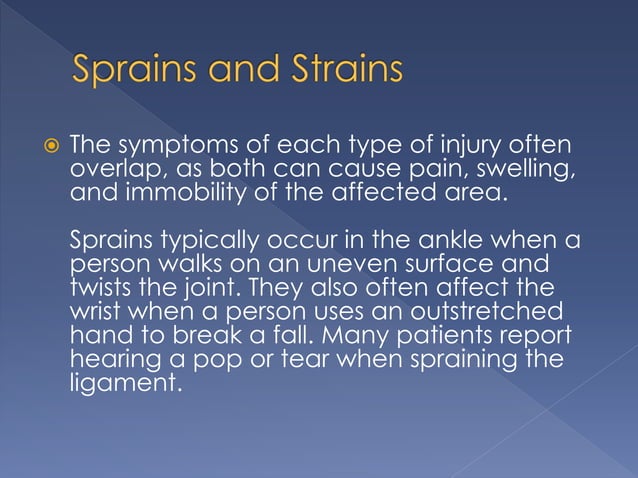 Sprains and Strains

The symptoms of each type of injury often overlap, as both can cause pain, swelling, and immobility of the affected area.

Sprains typically occur in the ankle when a person walks on an uneven surface and twists the joint. They also often affect the wrist when a person uses an outstretched hand to break a fall. Many patients report hearing a pop or tear when spraining the ligament.